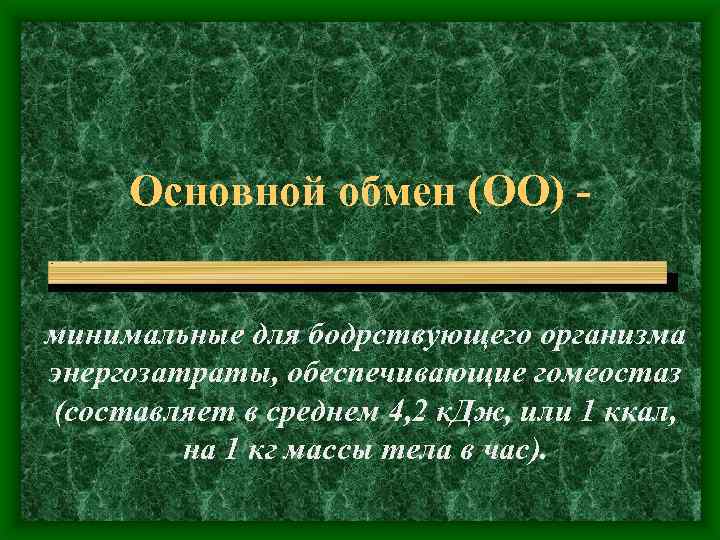 Основной обмен (ОО) -

минимальные для бодрствующего организма энергозатраты, обеспечивающие гомеостаз (составляет в среднем 4,2 кДж, или 1 ккал, на 1 кг массы тела в час).